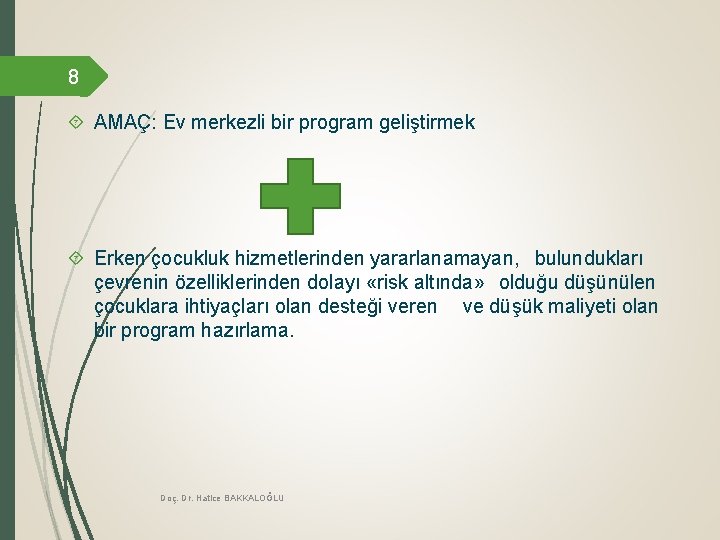 8

AMAÇ: Ev merkezli bir program geliştirmek

Erken çocukluk hizmetlerinden yararlanamayan, bulundukları çevrenin özelliklerinden dolayı «risk altında» olduğu düşünülen çocuklara ihtiyaçları olan desteği veren ve düşük maliyeti olan bir program hazırlama.

Doç. Dr. Hatice BAKKALOĞLU